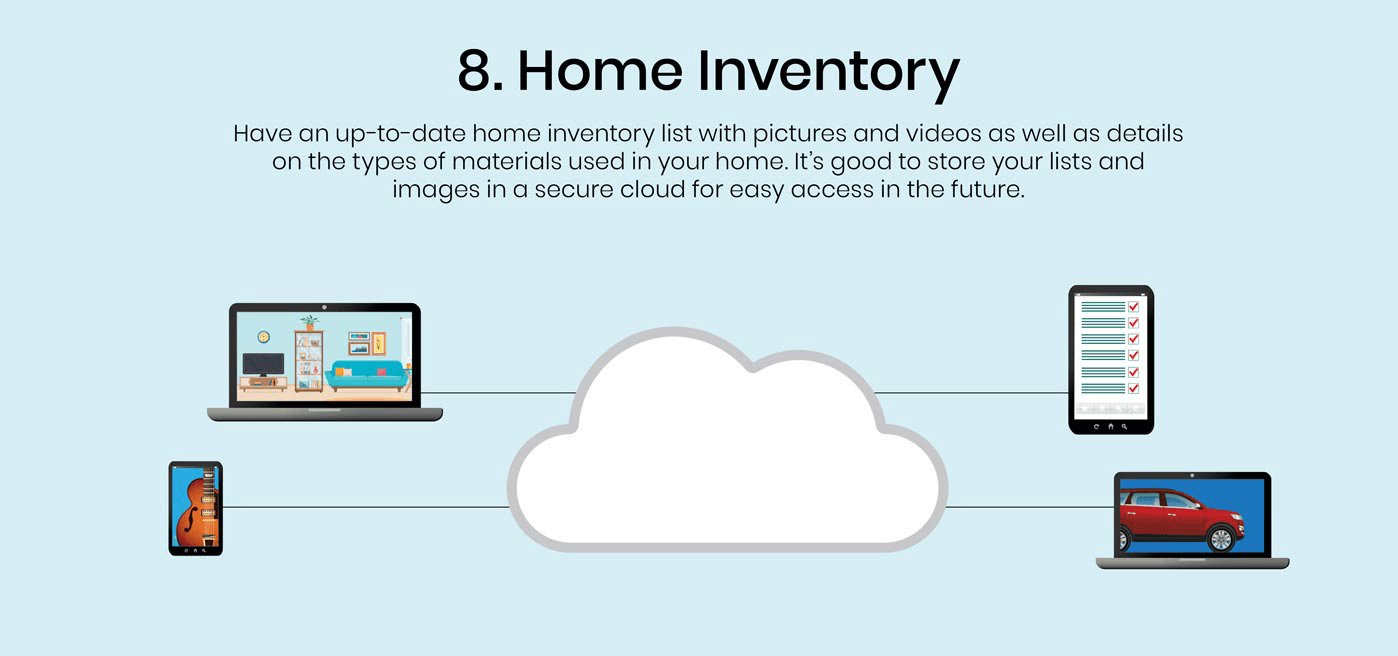 8. Home Inventory

Have an up-to-date home inventory list with pictures and videos as well as details on the types of materials used in your home. It's good to store your lists and images in a secure cloud for easy access in the future.